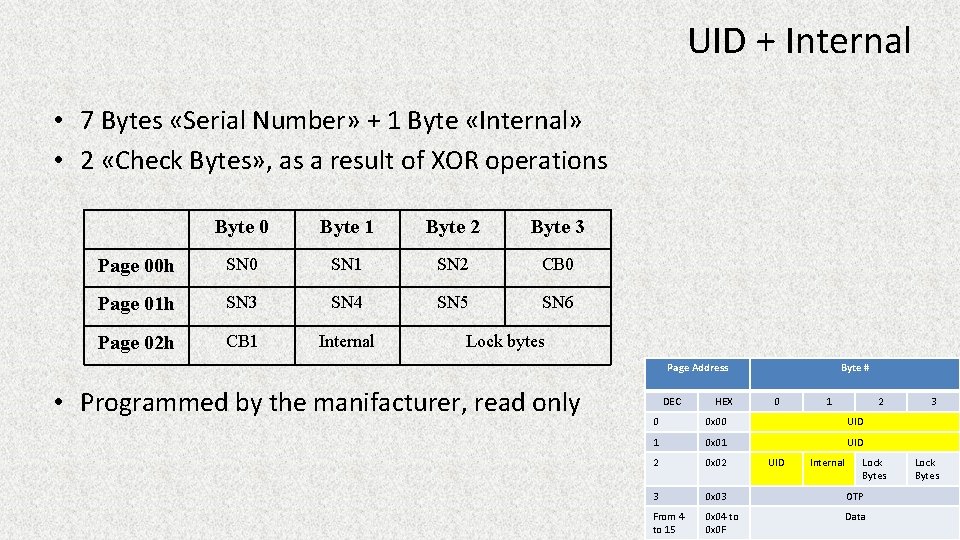 UID + Internal

• 7 Bytes «Serial Number» + 1 Byte «Internal»
• 2 «Check Bytes», as a result of XOR operations

|  | Byte 0 | Byte 1 | Byte 2 | Byte 3 |
|---|---|---|---|---|
| Page 00h | SN0 | SN1 | SN2 | CB0 |
| Page 01h | SN3 | SN4 | SN5 | SN6 |
| Page 02h | CB1 | Internal | Lock bytes |  |

• Programmed by the manifacturer, read only

| Page Address |  | Byte # |  |  |  |
|---|---|---|---|---|---|
| DEC | HEX | 0 | 1 | 2 | 3 |
| 0 | 0x00 | UID |  |  |  |
| 1 | 0x01 | UID |  |  |  |
| 2 | 0x02 | UID | Internal | Lock Bytes | Lock Bytes |
| 3 | 0x03 | OTP |  |  |  |
| From 4 to 15 | 0x04 to 0x0F | Data |  |  |  |